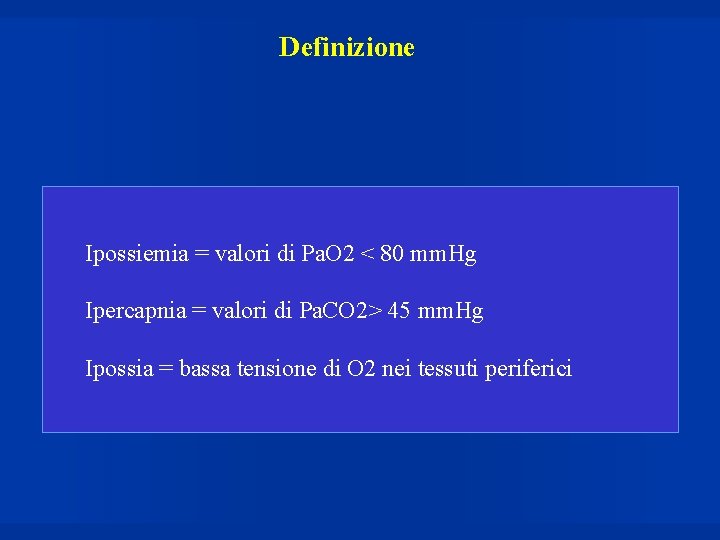 Definizione

Ipossiemia = valori di PaO2 < 80 mmHg

Ipercapnia = valori di PaCO2> 45 mmHg

Ipossia = bassa tensione di O2 nei tessuti periferici